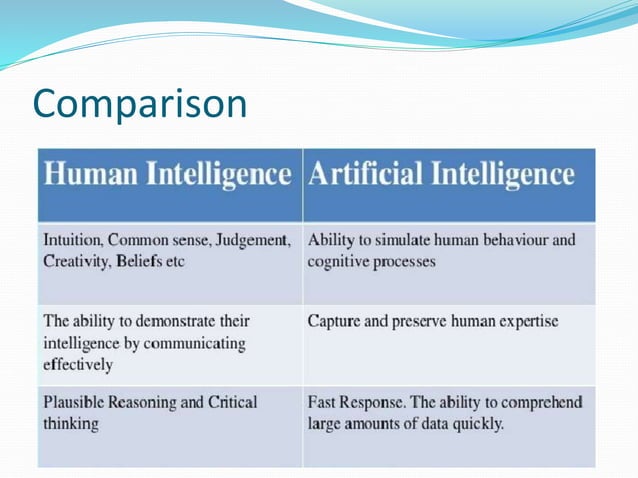 Comparison

| Human Intelligence | Artificial Intelligence |
|---|---|
| Intuition, Common sense, Judgement, Creativity, Beliefs etc | Ability to simulate human behaviour and cognitive processes |
| The ability to demonstrate their intelligence by communicating effectively | Capture and preserve human expertise |
| Plausible Reasoning and Critical thinking | Fast Response. The ability to comprehend large amounts of data quickly. |